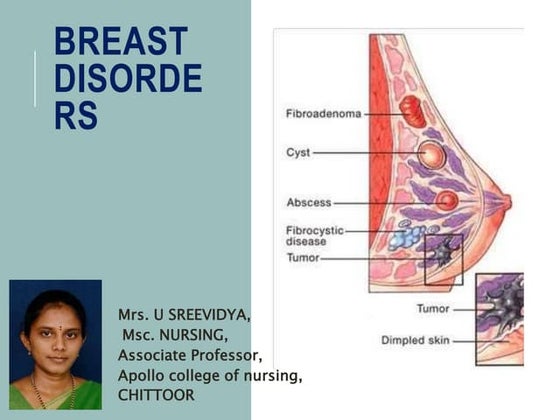 BREAST DISORDE RS

Fibroadenoma

Cyst

Abscess

Fibrocystic disease

Tumor

Tumor

Dimpled skin

Mrs. U SREEVIDYA,
Msc. NURSING,
Associate Professor,
Apollo college of nursing,
CHITTOOR